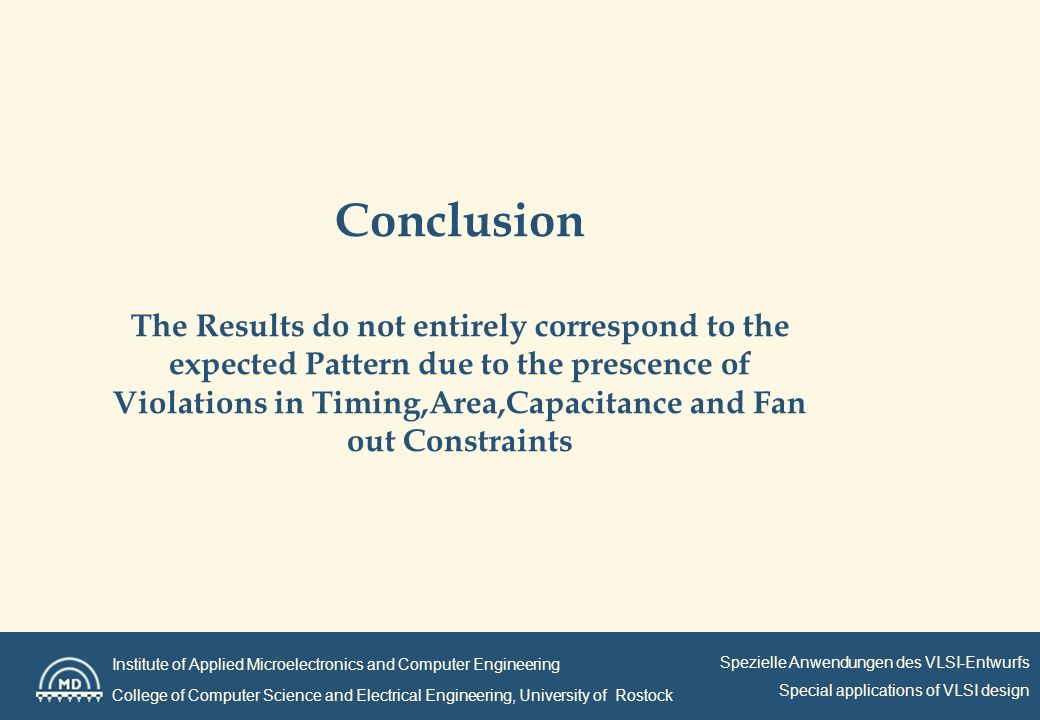 Conclusion

The Results do not entirely correspond to the expected Pattern due to the prescence of Violations in Timing,Area,Capacitance and Fan out Constraints

MD

Institute of Applied Microelectronics and Computer Engineering

College of Computer Science and Electrical Engineering, University of Rostock

Spezielle Anwendungen des VLSI-Entwurfs

Special applications of VLSI design